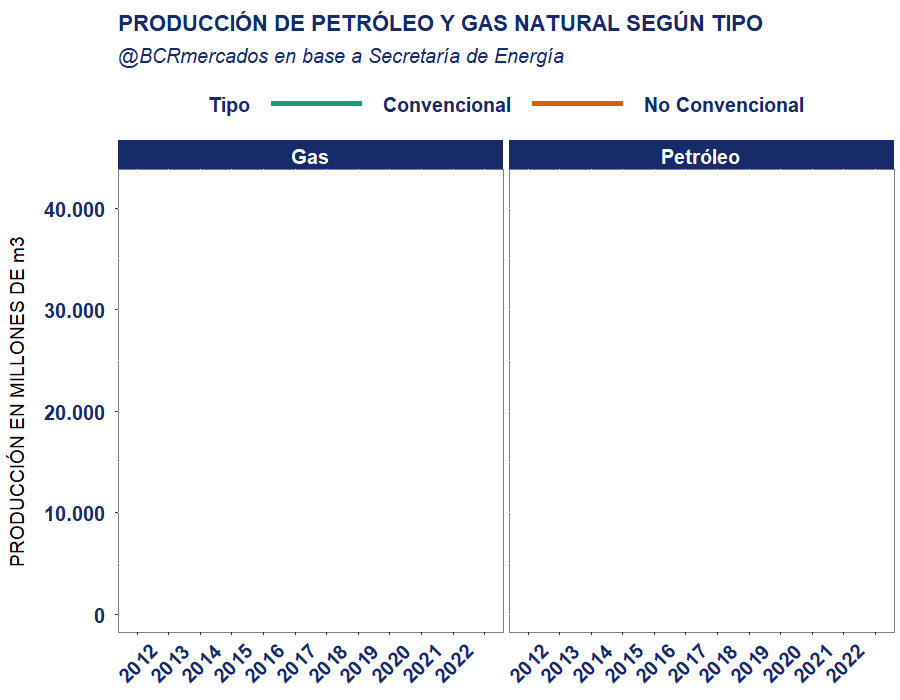 PRODUCCIÓN DE PETRÓLEO Y GAS NATURAL SEGÚN TIPO
@BCRmercados en base a Secretaría de Energía

Tipo Convencional No Convencional

Gas

Petróleo

PRODUCCIÓN EN MILLONES DE m3

40.000
30.000
20.000
10.000
0

2012 2013 2014 2015 2016 2017 2018 2019 2020 2021 2022

2012 2013 2014 2015 2016 2017 2018 2019 2020 2021 2022